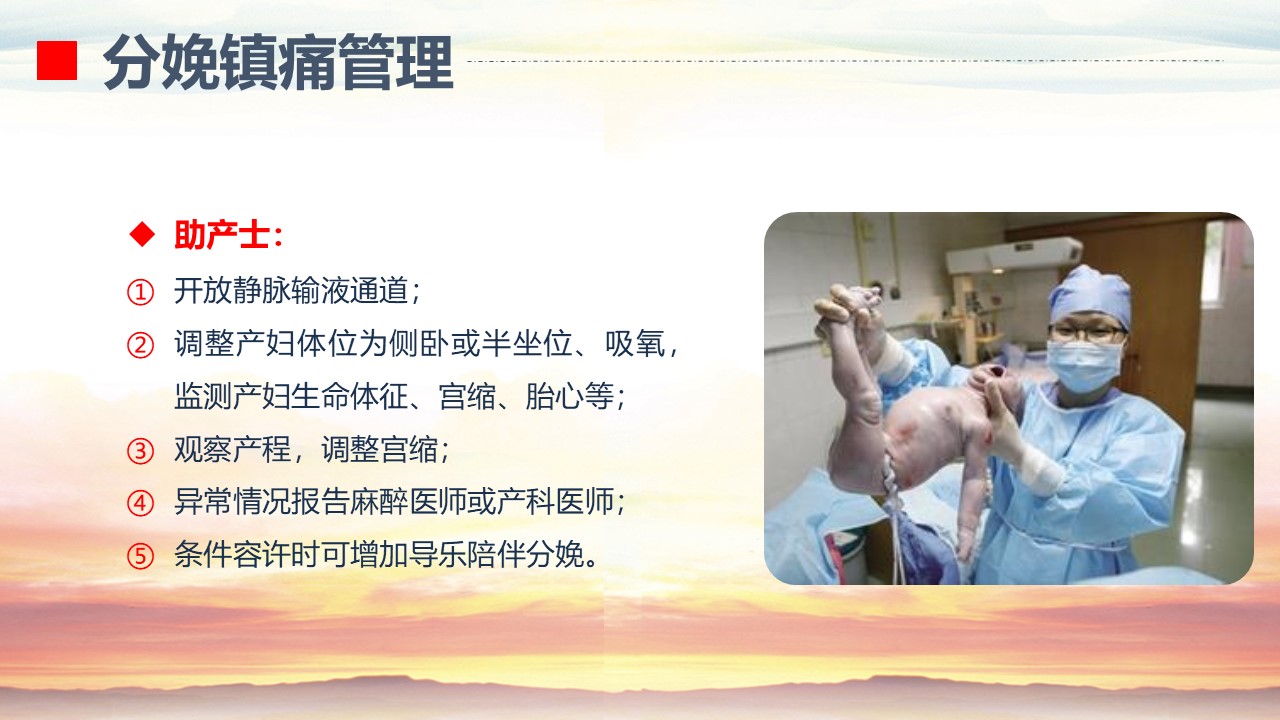 分娩镇痛管理

◆ 助产士：

① 开放静脉输液通道；

② 调整产妇体位为侧卧或半坐位、吸氧，监测产妇生命体征、宫缩、胎心等；

③ 观察产程，调整宫缩；

④ 异常情况报告麻醉医师或产科医师；

⑤ 条件容许时可增加导乐陪伴分娩。